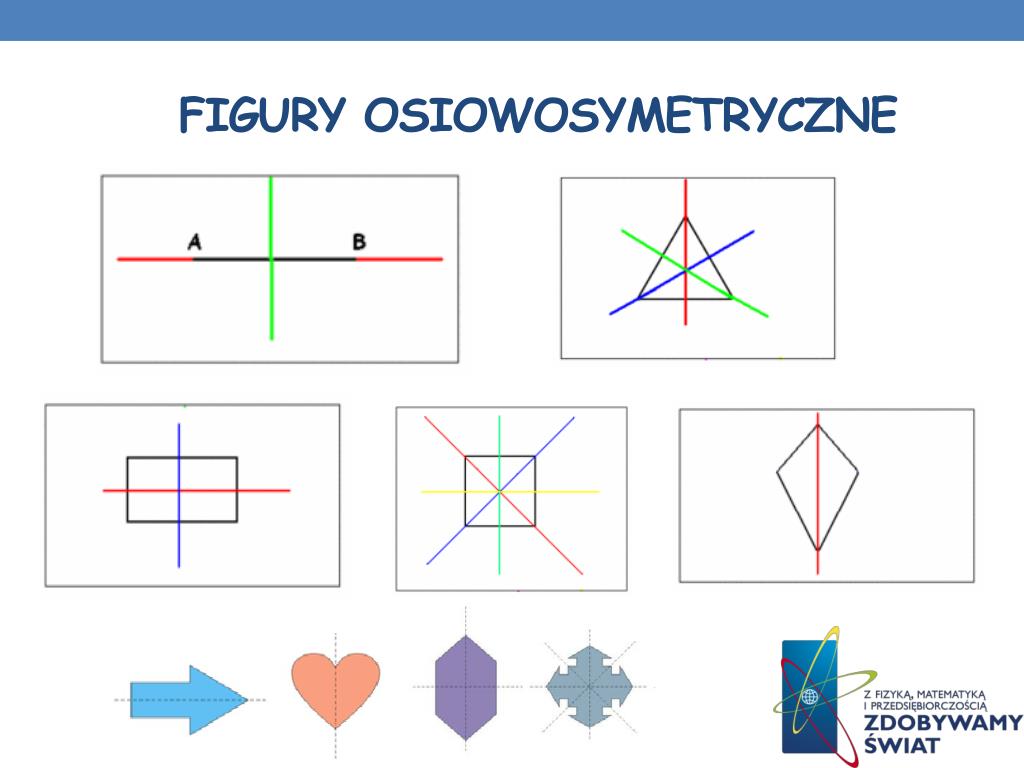 FIGURY OSIOWOSYMETRYCZNE

A

B

Z FIZYKĄ, MATEMATYKĄ I PRZEDSIĘBIORCZOŚCIĄ

ZDOBYWAMY ŚWIAT